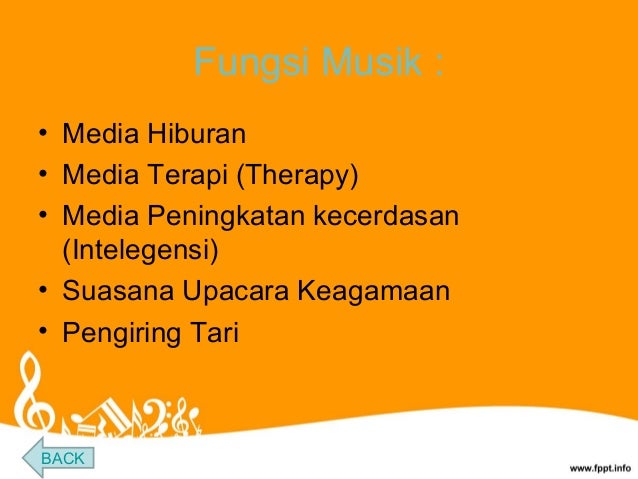 Fungsi Musik :

• Media Hiburan
• Media Terapi (Therapy)
• Media Peningkatan kecerdasan (Intelegensi)
• Suasana Upacara Keagamaan
• Pengiring Tari

BACK

www.fppt.info